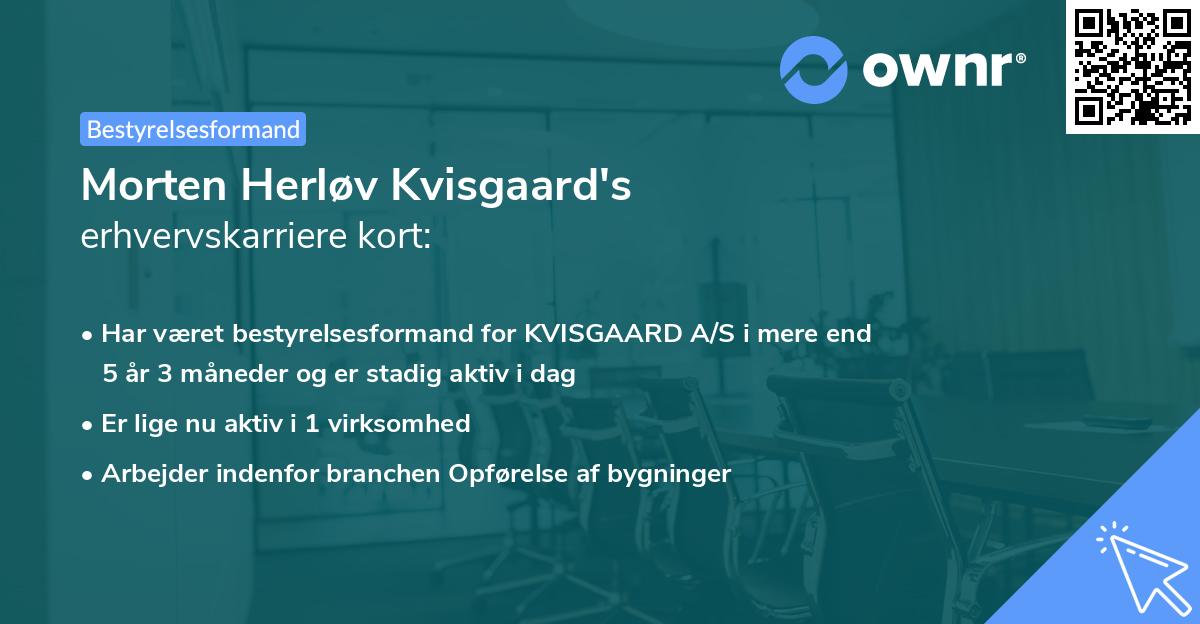 ownr®

Bestyrelsesformand

Morten Herløv Kvisgaard's
erhvervskarriere kort:

• Har været bestyrelsesformand for KVISGAARD A/S i mere end 5 år 3 måneder og er stadig aktiv i dag

• Er lige nu aktiv i 1 virksomhed

• Arbejder indenfor branchen Opførelse af bygninger